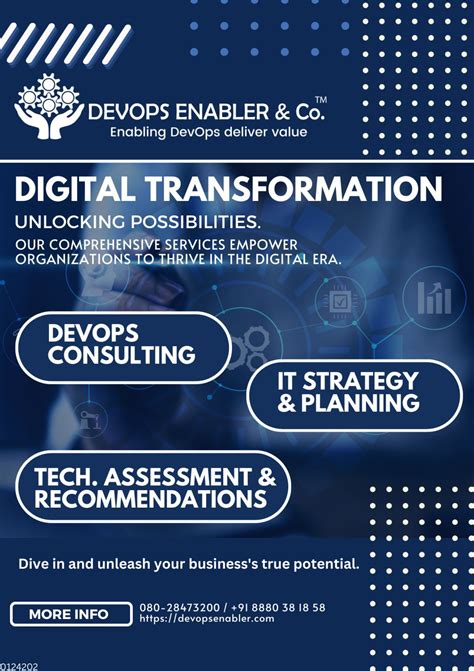 DEVOPS ENABLER & Co.™
Enabling DevOps deliver value

DIGITAL TRANSFORMATION

UNLOCKING POSSIBILITIES.

OUR COMPREHENSIVE SERVICES EMPOWER ORGANIZATIONS TO THRIVE IN THE DIGITAL ERA.

DEVOPS CONSULTING

IT STRATEGY & PLANNING

TECH. ASSESSMENT & RECOMMENDATIONS

Dive in and unleash your business's true potential.

MORE INFO

080-28473200 / +91 8880 38 18 58
https://devopsenabler.com

0124202